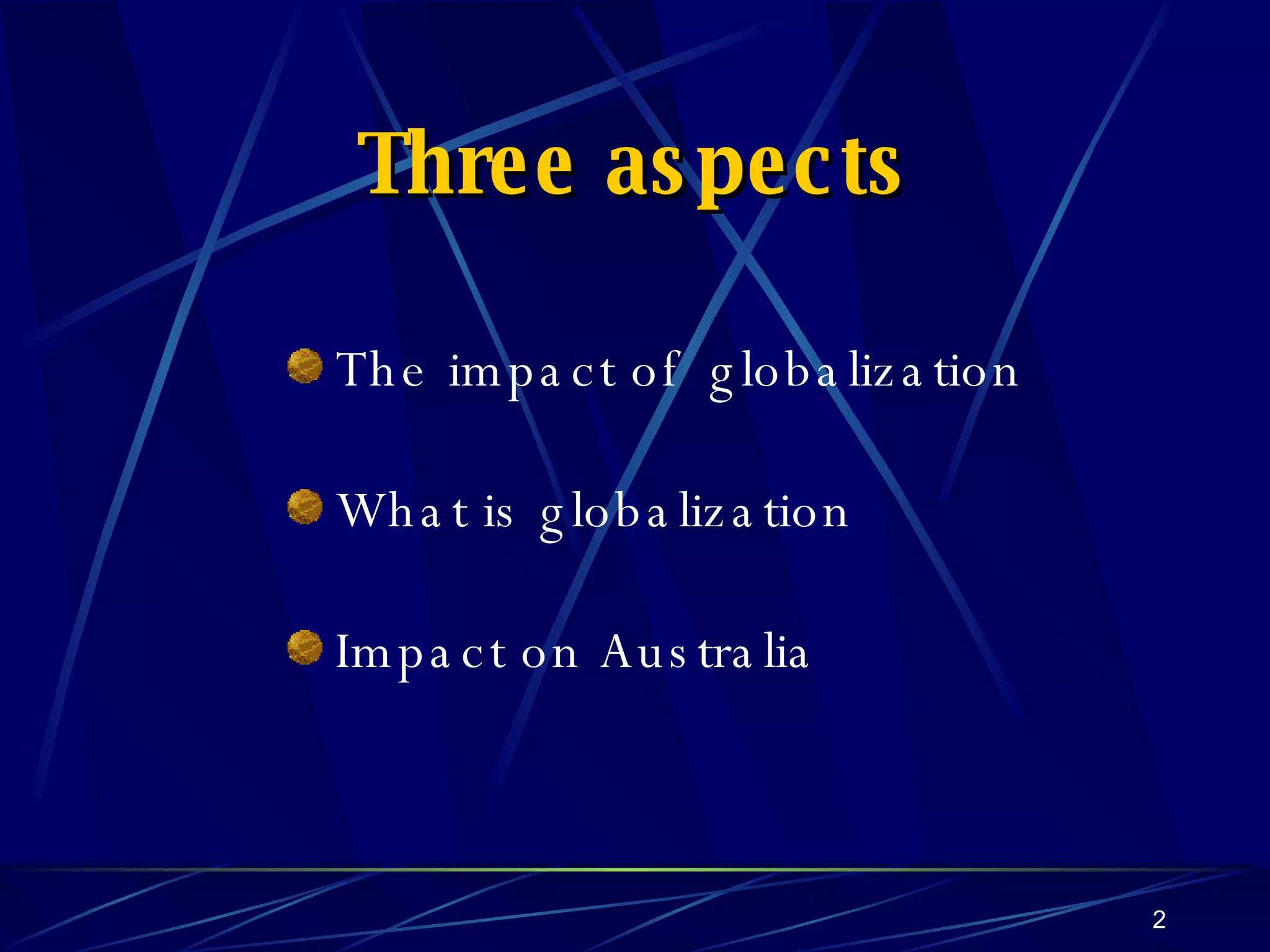 Three aspects

The impact of globalization

What is globalization

Impact on Australia

2